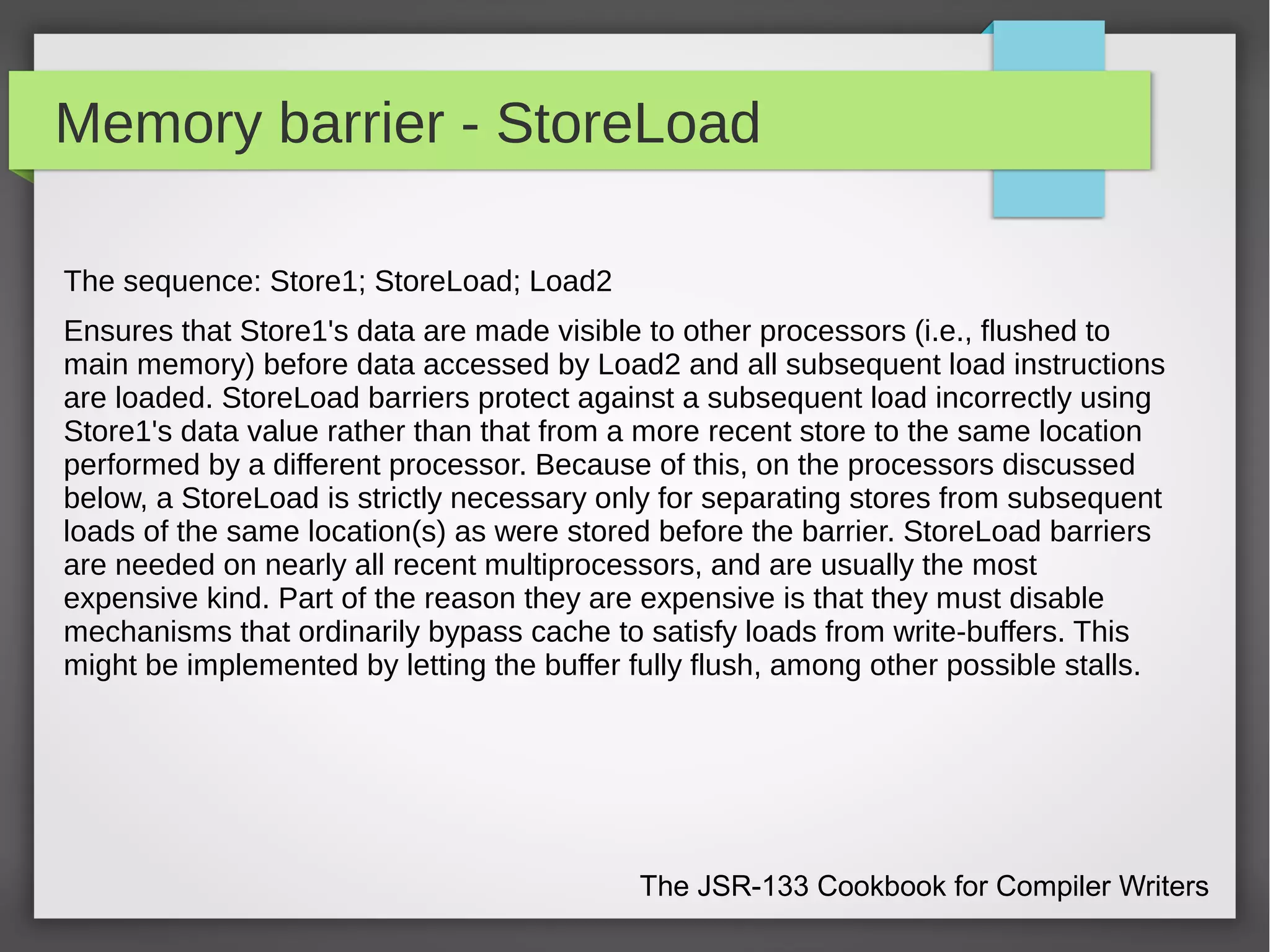 Memory barrier - StoreLoad

The sequence: Store1; StoreLoad; Load2

Ensures that Store1's data are made visible to other processors (i.e., flushed to main memory) before data accessed by Load2 and all subsequent load instructions are loaded. StoreLoad barriers protect against a subsequent load incorrectly using Store1's data value rather than that from a more recent store to the same location performed by a different processor. Because of this, on the processors discussed below, a StoreLoad is strictly necessary only for separating stores from subsequent loads of the same location(s) as were stored before the barrier. StoreLoad barriers are needed on nearly all recent multiprocessors, and are usually the most expensive kind. Part of the reason they are expensive is that they must disable mechanisms that ordinarily bypass cache to satisfy loads from write-buffers. This might be implemented by letting the buffer fully flush, among other possible stalls.

The JSR-133 Cookbook for Compiler Writers